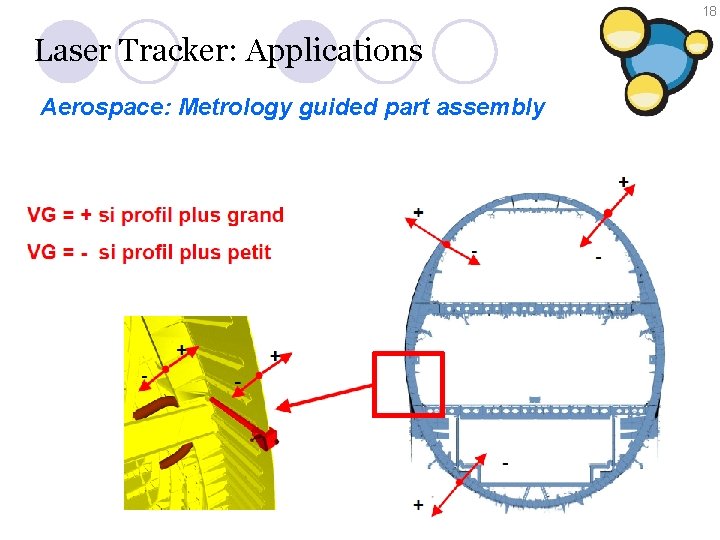 18

Laser Tracker: Applications

Aerospace: Metrology guided part assembly

VG = + si profil plus grand

VG = - si profil plus petit

+
-
+
-
+
-
+
-
-
+